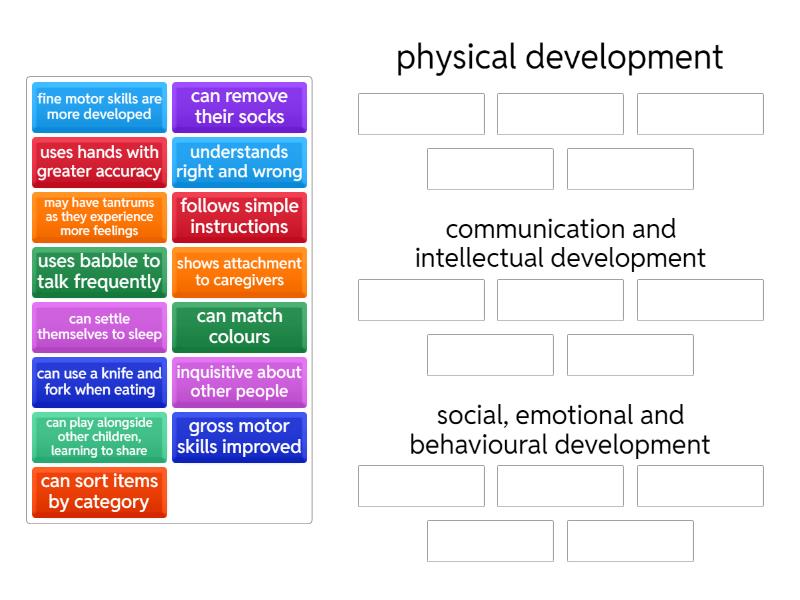 fine motor skills are more developed

can remove their socks

uses hands with greater accuracy

understands right and wrong

may have tantrums as they experience more feelings

follows simple instructions

uses babble to talk frequently

shows attachment to caregivers

can settle themselves to sleep

can match colours

can use a knife and fork when eating

inquisitive about other people

can play alongside other children, learning to share

gross motor skills improved

can sort items by category

physical development

communication and intellectual development

social, emotional and behavioural development